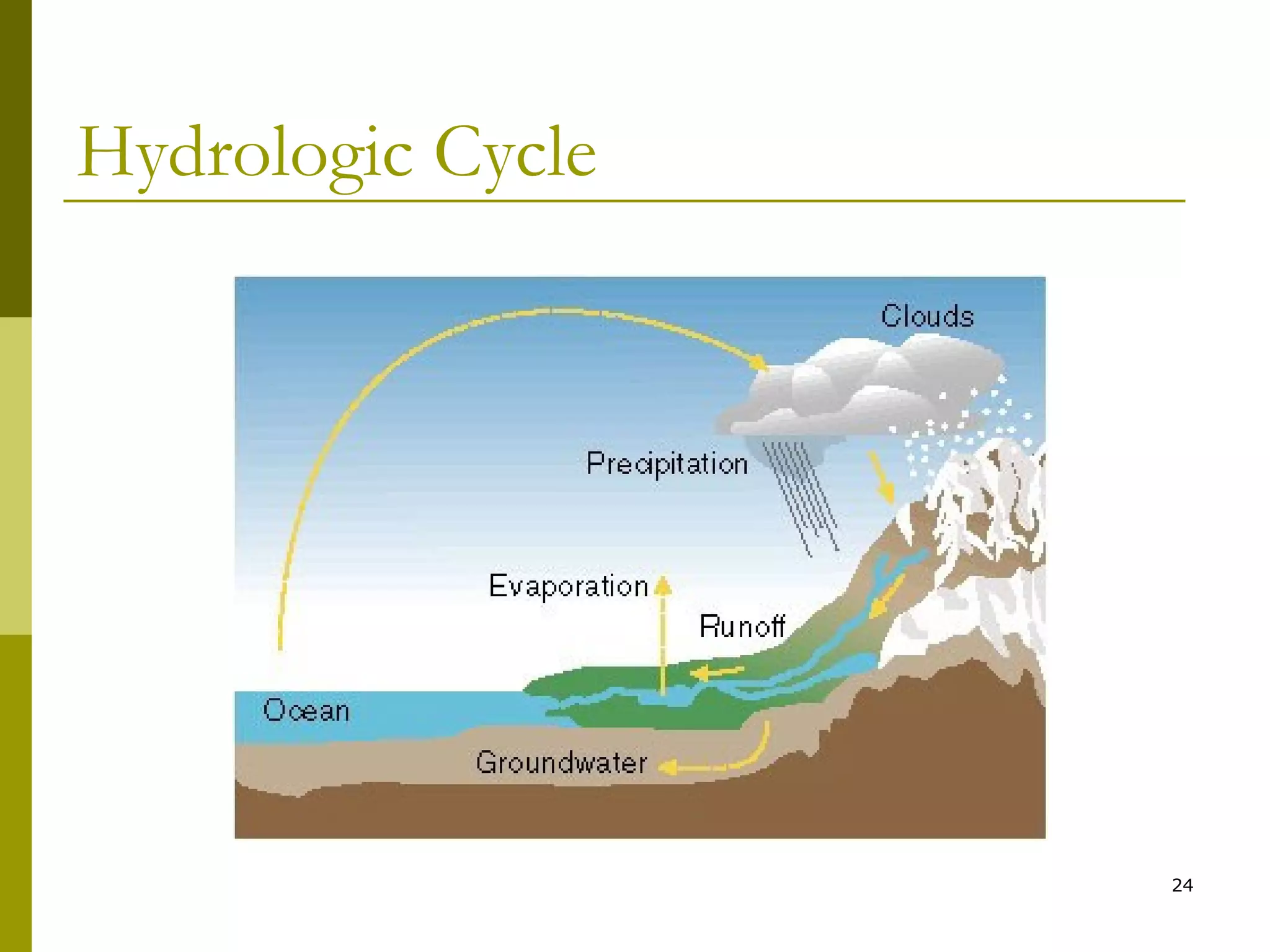 Hydrologic Cycle

Clouds

Precipitation

Evaporation

Runoff

Ocean

Groundwater

24